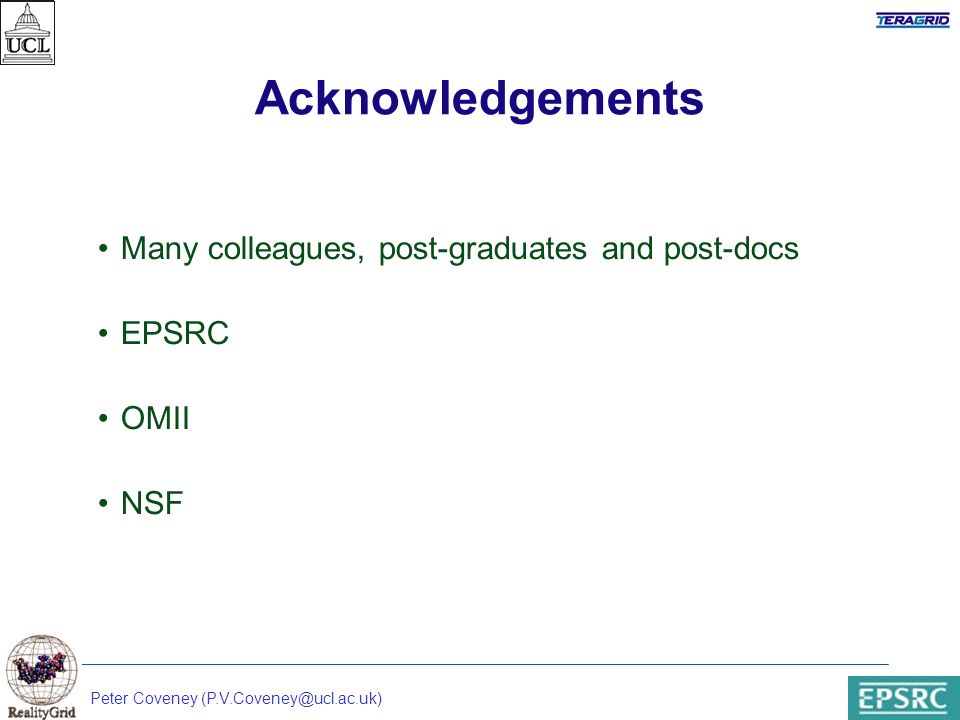 UCL

TERAGRID

Acknowledgements

• Many colleagues, post-graduates and post-docs

• EPSRC

• OMII

• NSF

RealityGrid

Peter Coveney (P.V.Coveney@ucl.ac.uk)

EPSRC